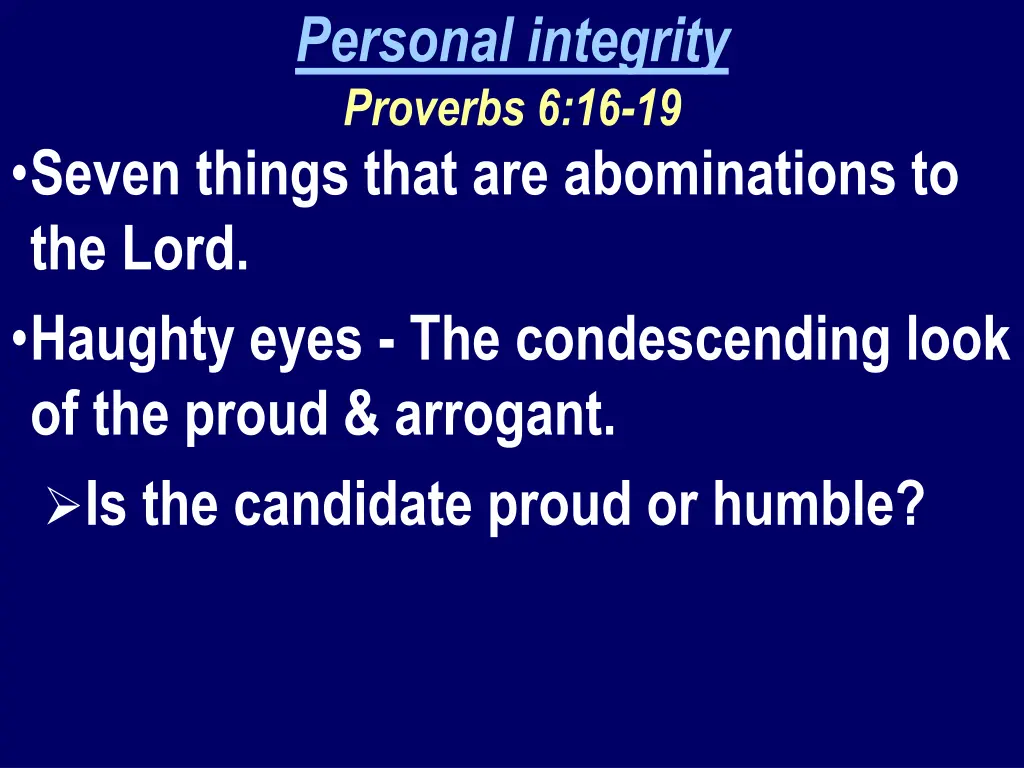 Personal integrity
Proverbs 6:16-19

• Seven things that are abominations to the Lord.

• Haughty eyes - The condescending look of the proud & arrogant.

➢ Is the candidate proud or humble?